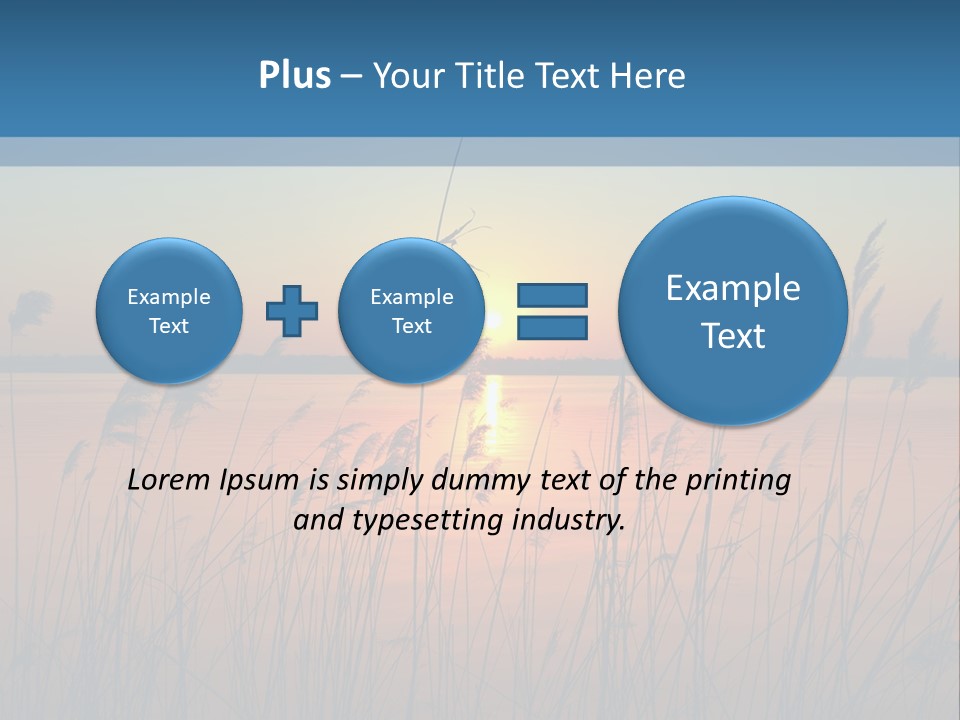 Plus – Your Title Text Here

Example Text

Example Text

Example Text

Lorem Ipsum is simply dummy text of the printing and typesetting industry.